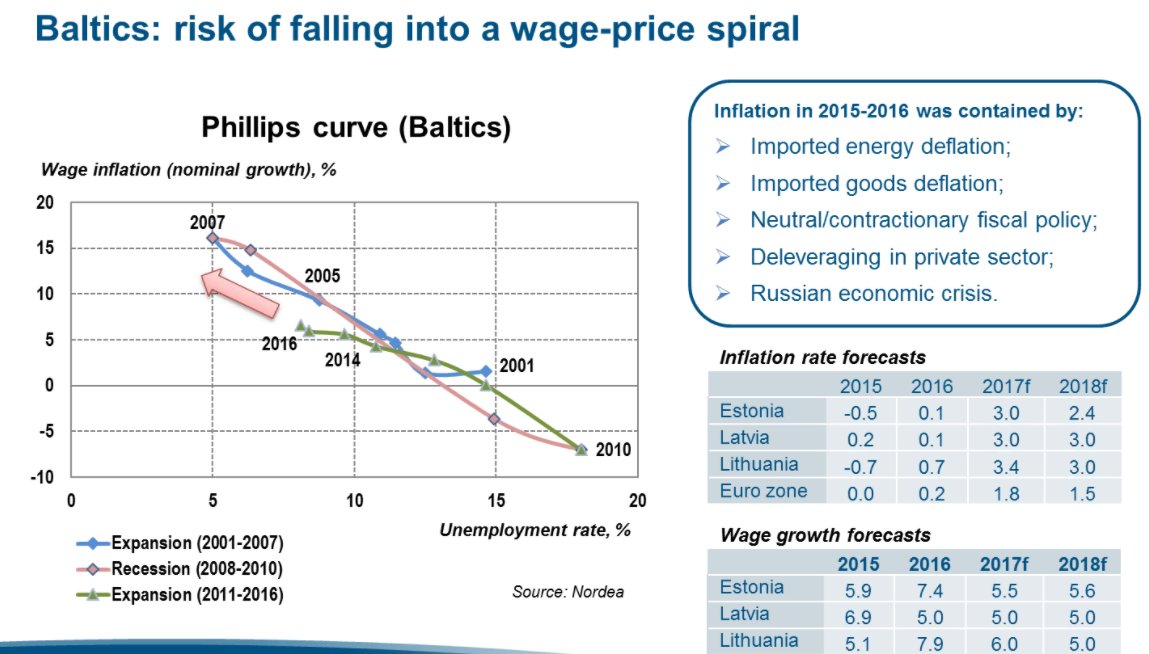 Baltics: risk of falling into a wage-price spiral

Phillips curve (Baltics)

Wage inflation (nominal growth), %

20
15
10
5
0
-5
-10

0 5 10 15 20

2007
2005
2016
2014
2001
2010

Unemployment rate, %

Expansion (2001-2007)
Recession (2008-2010)
Expansion (2011-2016)

Source: Nordea

Inflation in 2015-2016 was contained by:
➢ Imported energy deflation;
➢ Imported goods deflation;
➢ Neutral/contractionary fiscal policy;
➢ Deleveraging in private sector;
➢ Russian economic crisis.

Inflation rate forecasts

| | 2015 | 2016 | 2017f | 2018f |
|---|---|---|---|---|
| Estonia | -0.5 | 0.1 | 3.0 | 2.4 |
| Latvia | 0.2 | 0.1 | 3.0 | 3.0 |
| Lithuania | -0.7 | 0.7 | 3.4 | 3.0 |
| Euro zone | 0.0 | 0.2 | 1.8 | 1.5 |

Wage growth forecasts

| | 2015 | 2016 | 2017f | 2018f |
|---|---|---|---|---|
| Estonia | 5.9 | 7.4 | 5.5 | 5.6 |
| Latvia | 6.9 | 5.0 | 5.0 | 5.0 |
| Lithuania | 5.1 | 7.9 | 6.0 | 5.0 |